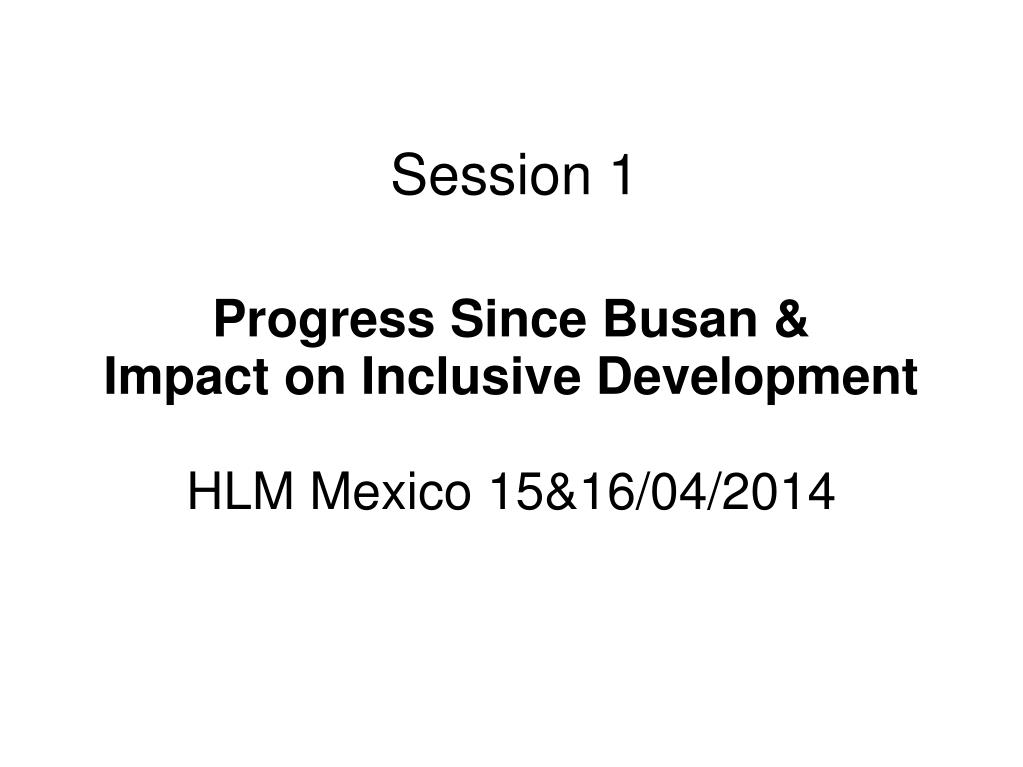 Session 1

Progress Since Busan & Impact on Inclusive Development

HLM Mexico 15&16/04/2014